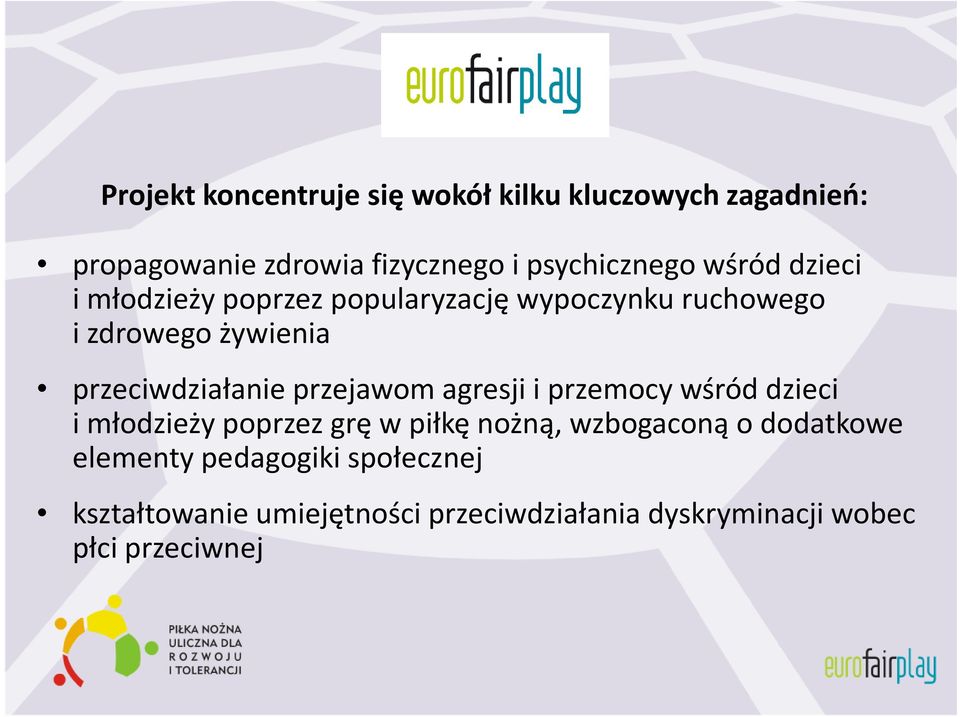 eurofairplay

Projekt koncentruje się wokół kilku kluczowych zagadnień:

• propagowanie zdrowia fizycznego i psychicznego wśród dzieci i młodzieży poprzez popularyzację wypoczynku ruchowego i zdrowego żywienia

• przeciwdziałanie przejawom agresji i przemocy wśród dzieci i młodzieży poprzez grę w piłkę nożną, wzbogaconą o dodatkowe elementy pedagogiki społecznej

• kształtowanie umiejętności przeciwdziałania dyskryminacji wobec płci przeciwnej

PIŁKA NOŻNA ULICZNA DLA ROZWOJU I TOLERANCJI

eurofairplay